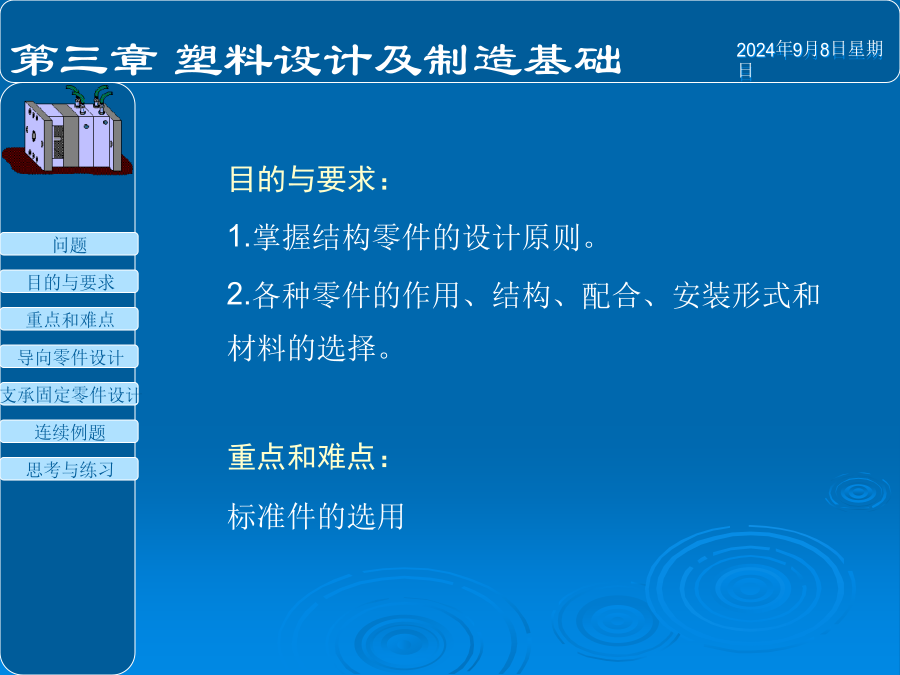 第三章 塑料设计及制造基础

2024年9月8日星期日

问题

目的与要求

重点和难点

导向零件设计

支承固定零件设计

连续例题

思考与练习

目的与要求：

1.掌握结构零件的设计原则。

2.各种零件的作用、结构、配合、安装形式和材料的选择。

重点和难点：

标准件的选用